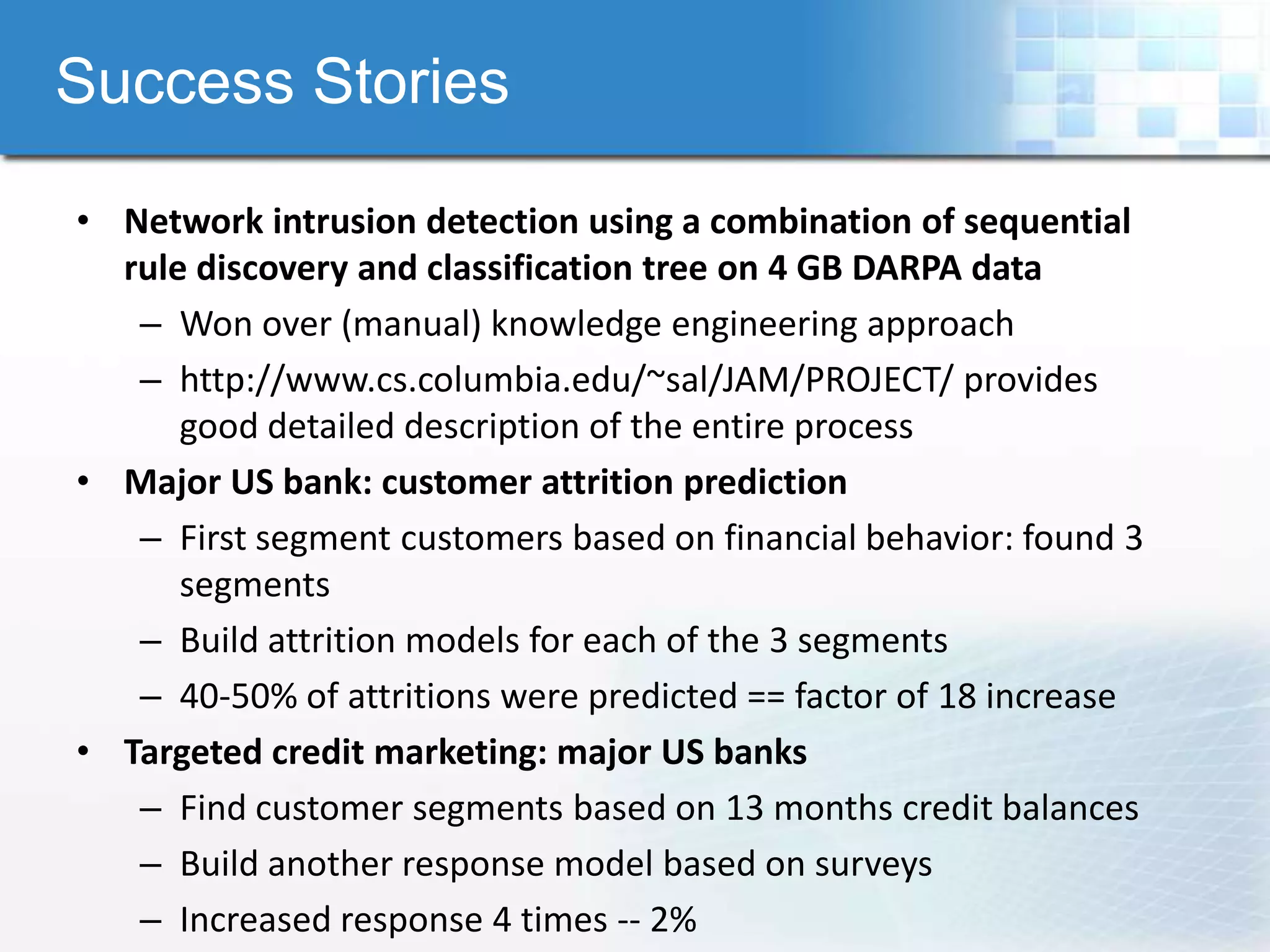 Success Stories

• Network intrusion detection using a combination of sequential rule discovery and classification tree on 4 GB DARPA data
  – Won over (manual) knowledge engineering approach
  – http://www.cs.columbia.edu/~sal/JAM/PROJECT/ provides good detailed description of the entire process
• Major US bank: customer attrition prediction
  – First segment customers based on financial behavior: found 3 segments
  – Build attrition models for each of the 3 segments
  – 40-50% of attritions were predicted == factor of 18 increase
• Targeted credit marketing: major US banks
  – Find customer segments based on 13 months credit balances
  – Build another response model based on surveys
  – Increased response 4 times -- 2%